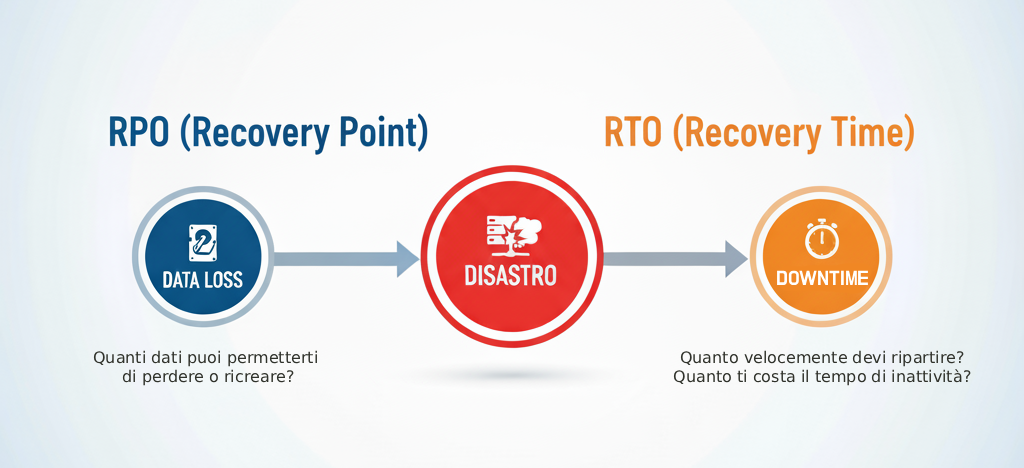 RPO (Recovery Point)

RTO (Recovery Time)

DATA LOSS

DISASTRO

DOWNTIME

Quanti dati puoi permetterti di perdere o ricreare?

Quanto velocemente devi ripartire? Quanto ti costa il tempo di inattività?